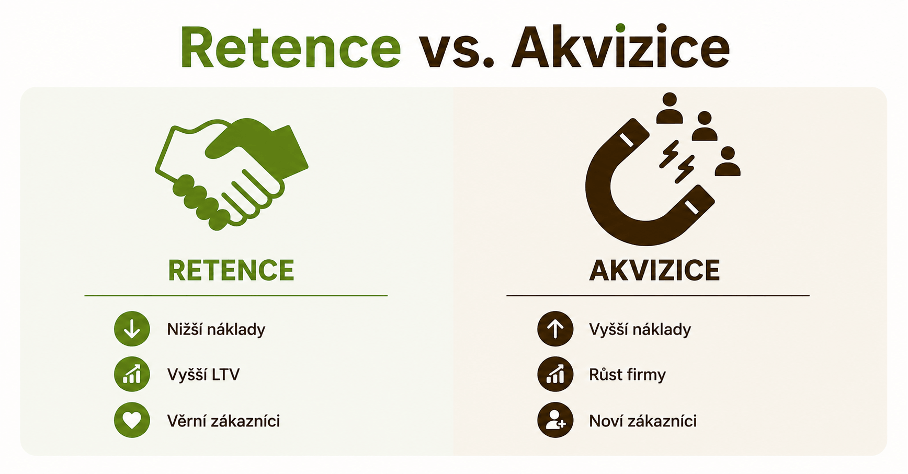 Retence vs. Akvizice

RETENCE

Nižší náklady

Vyšší LTV

Věrní zákazníci

AKVIZICE

Vyšší náklady

Růst firmy

Noví zákazníci